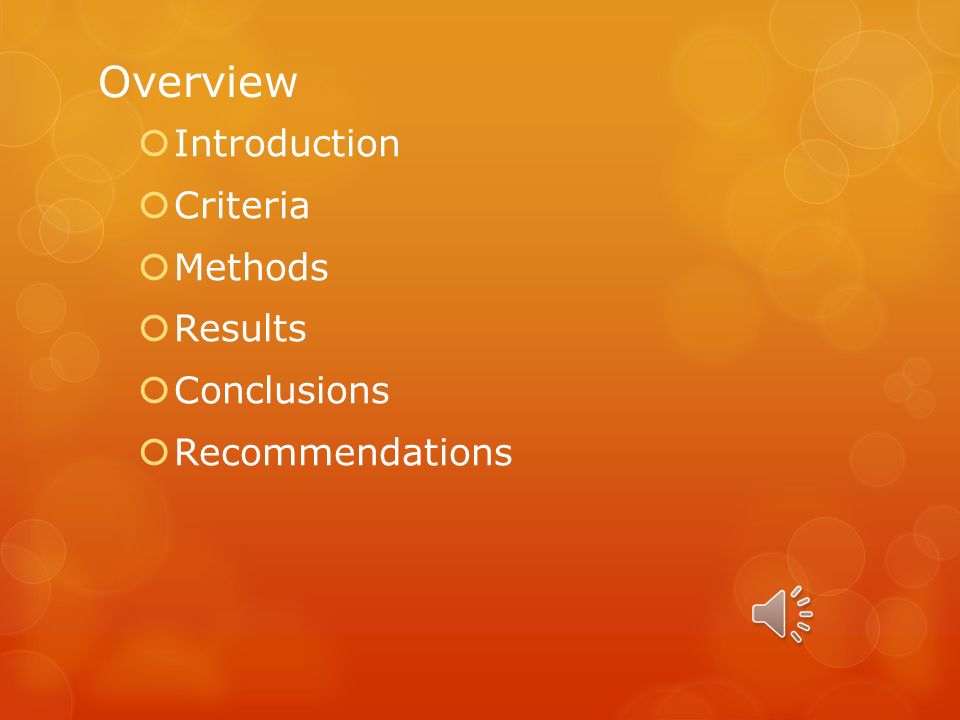 Overview

Introduction

Criteria

Methods

Results

Conclusions

Recommendations